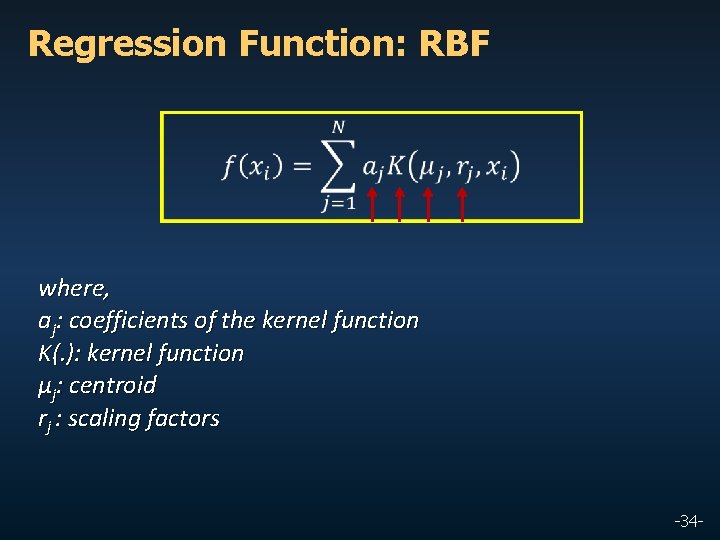 Regression Function: RBF

$f(x_i) = \sum_{j=1}^{N} a_j K(\mu_j, r_j, x_i)$

where,
$a_j$: coefficients of the kernel function
K(.): kernel function
$\mu_j$: centroid
$r_j$ : scaling factors

-34-